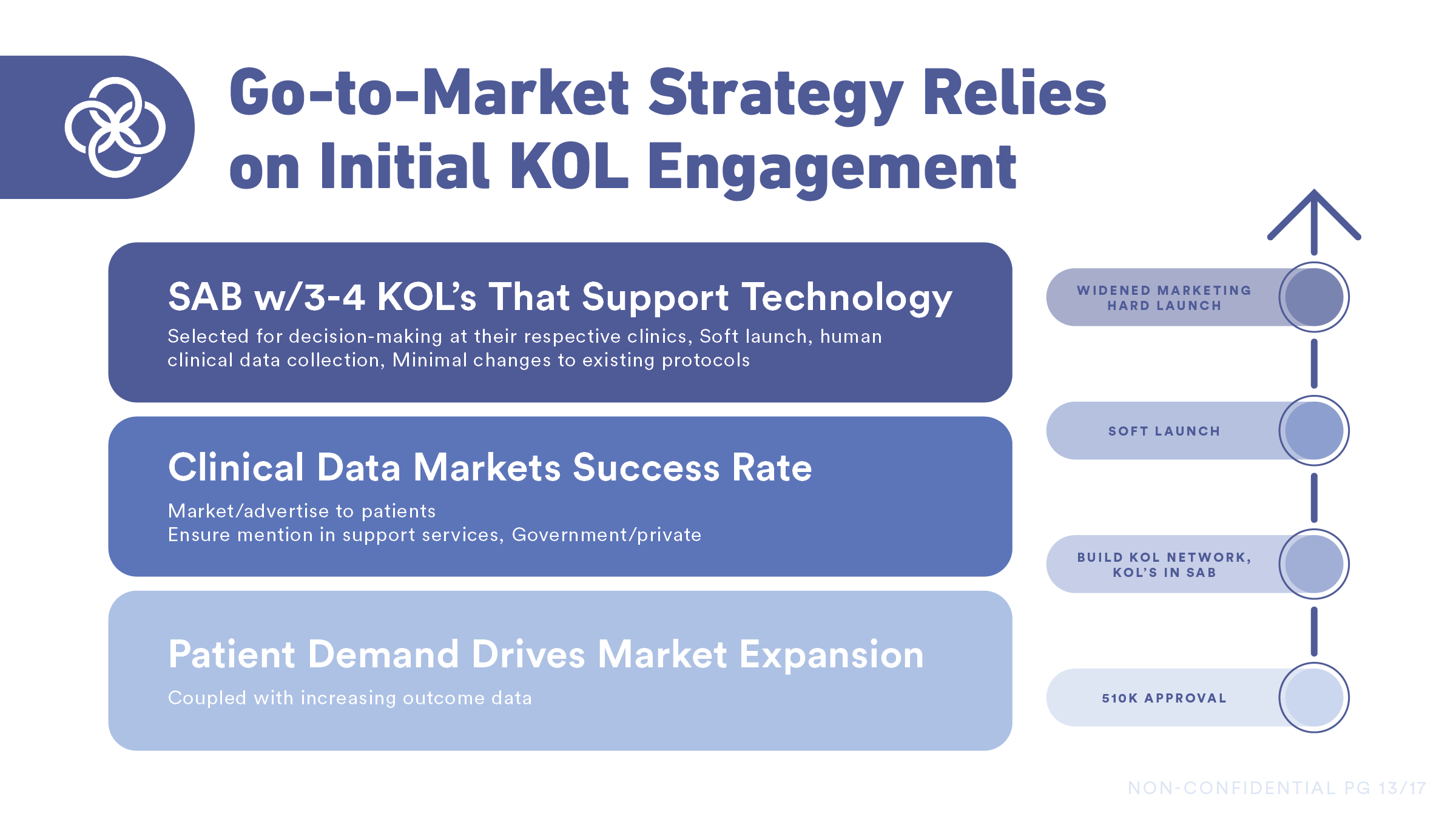 Go-to-Market Strategy Relies on Initial KOL Engagement

SAB w/3-4 KOL's That Support Technology

Selected for decision-making at their respective clinics, Soft launch, human clinical data collection, Minimal changes to existing protocols

Clinical Data Markets Success Rate

Market/advertise to patients
Ensure mention in support services, Government/private

Patient Demand Drives Market Expansion

Coupled with increasing outcome data

WIDENED MARKETING HARD LAUNCH

SOFT LAUNCH

BUILD KOL NETWORK, KOL'S IN SAB

510K APPROVAL

NON-CONFIDENTIAL PG 13/17